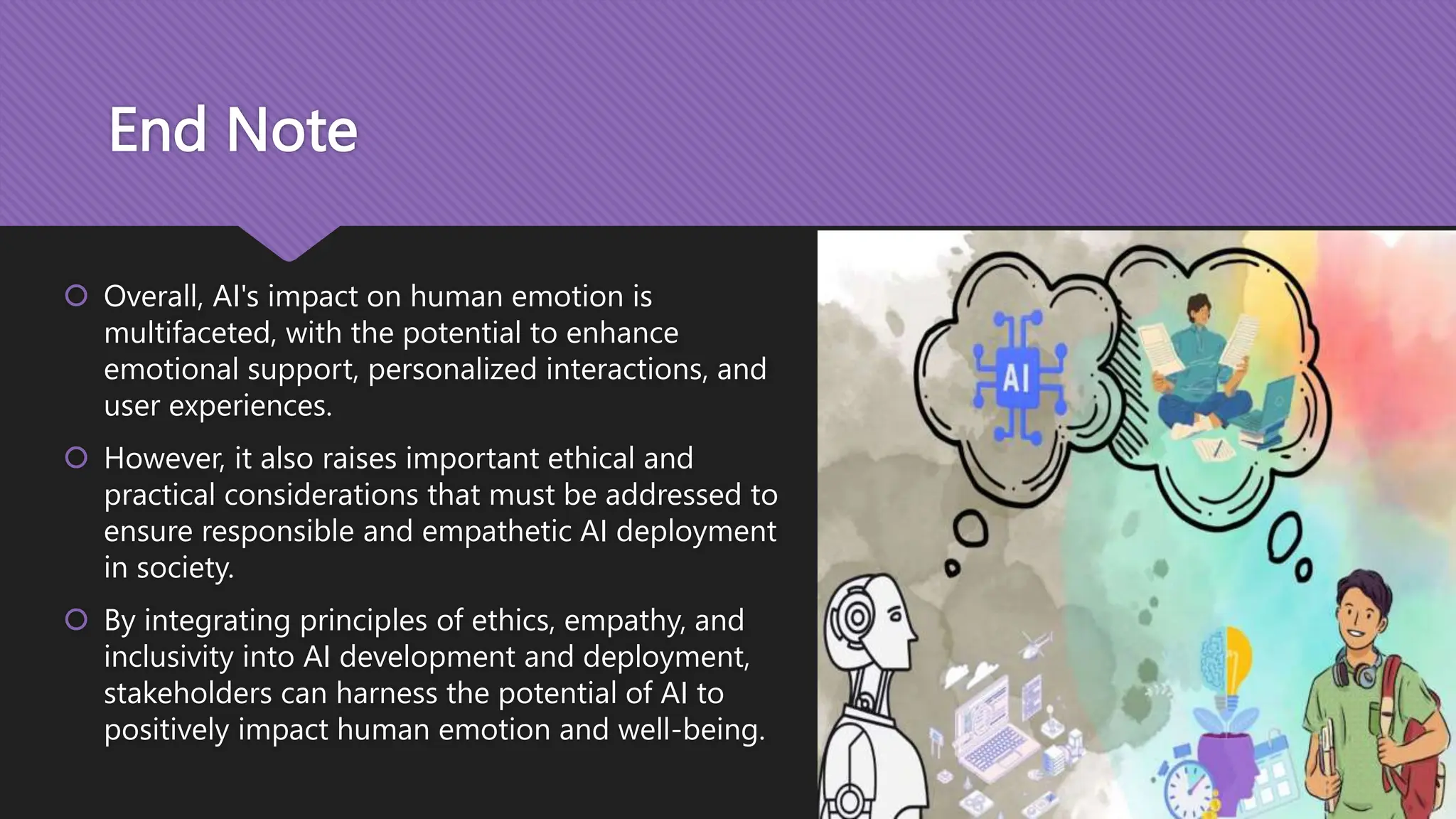 End Note

Overall, AI's impact on human emotion is multifaceted, with the potential to enhance emotional support, personalized interactions, and user experiences.

However, it also raises important ethical and practical considerations that must be addressed to ensure responsible and empathetic AI deployment in society.

By integrating principles of ethics, empathy, and inclusivity into AI development and deployment, stakeholders can harness the potential of AI to positively impact human emotion and well-being.

AI